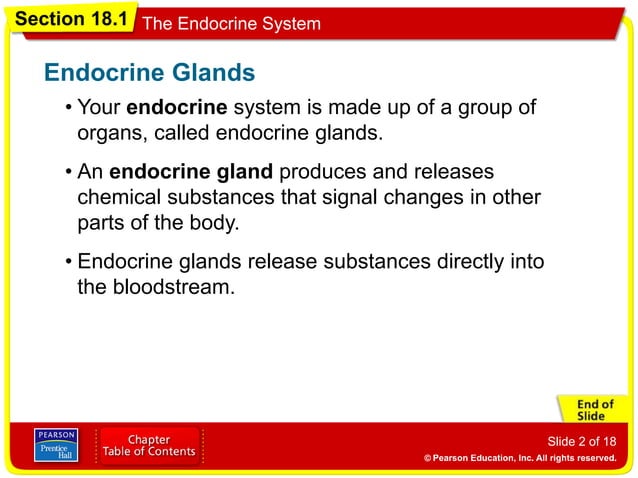 Section 18.1 The Endocrine System

Endocrine Glands

• Your endocrine system is made up of a group of organs, called endocrine glands.

• An endocrine gland produces and releases chemical substances that signal changes in other parts of the body.

• Endocrine glands release substances directly into the bloodstream.

End of Slide

PEARSON Prentice Hall

Chapter Table of Contents

Slide 2 of 18

© Pearson Education, Inc. All rights reserved.